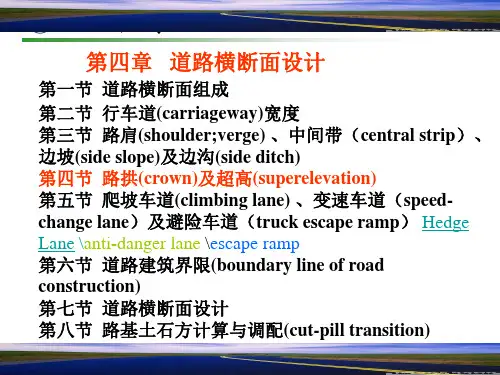 第四章 道路横断面设计

第一节 道路横断面组成

第二节 行车道(carriageway)宽度

第三节 路肩(shoulder;verge) 、中间带（central strip）、边坡(side slope)及边沟(side ditch)

第四节 路拱(crown)及超高(superelevation)

第五节 爬坡车道(climbing lane) 、变速车道（speed-change lane）及避险车道（truck escape ramp） Hedge Lane \anti-danger lane \escape ramp

第六节 道路建筑界限(boundary line of road construction)

第七节 道路横断面设计

第八节 路基土石方计算与调配(cut-pill transition)